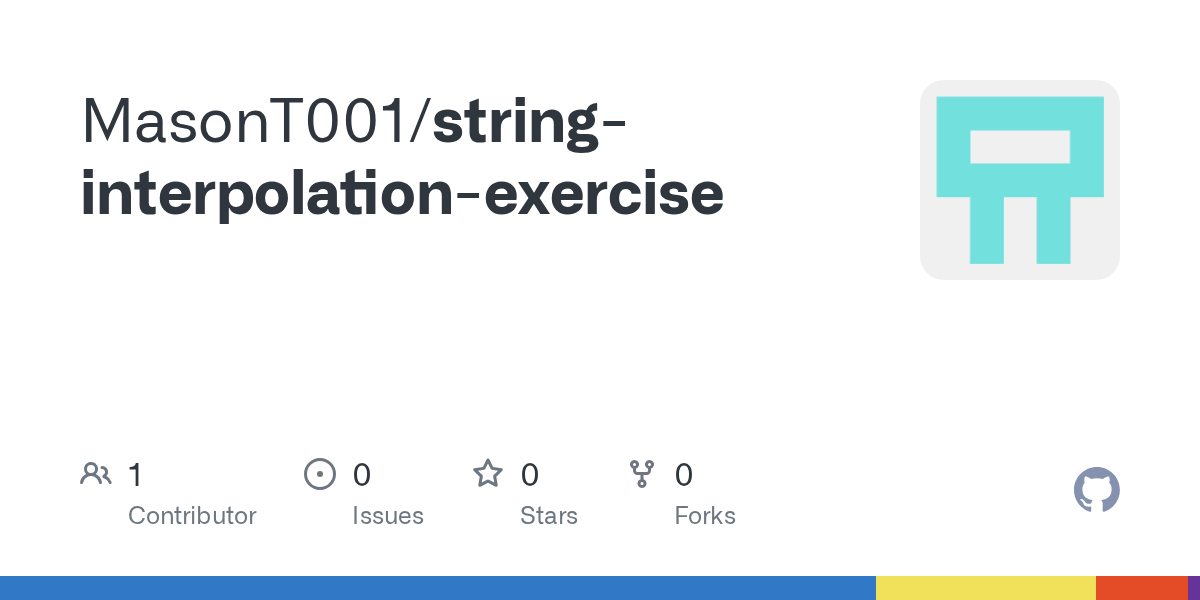 MasonT001/string-interpolation-exercise

1 Contributor

0 Issues

0 Stars

0 Forks